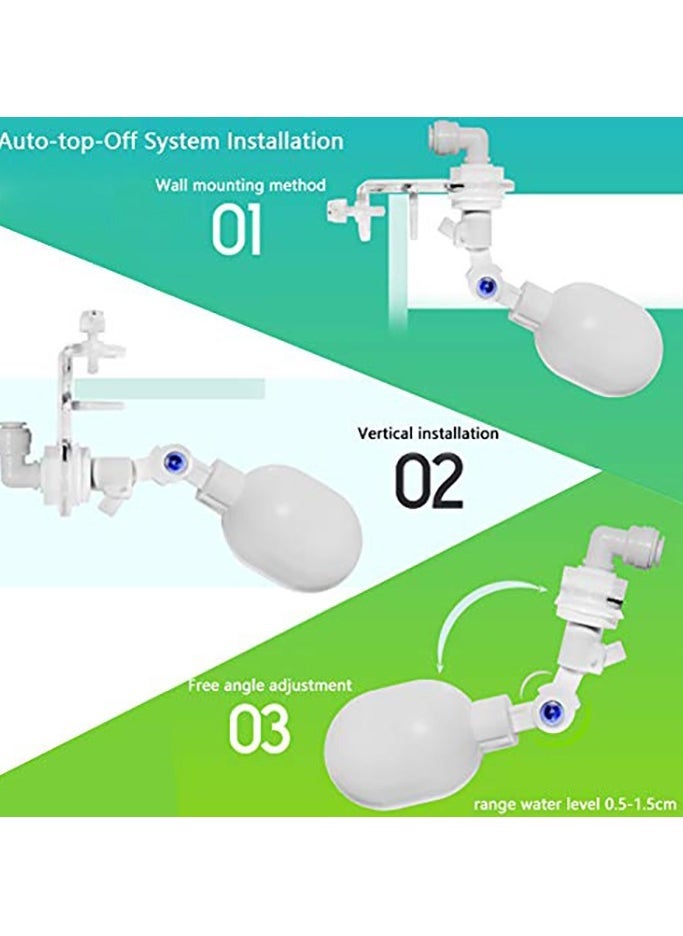 Auto-top-Off System Installation

Wall mounting method

01

Vertical installation

02

Free angle adjustment

03

range water level 0.5-1.5cm